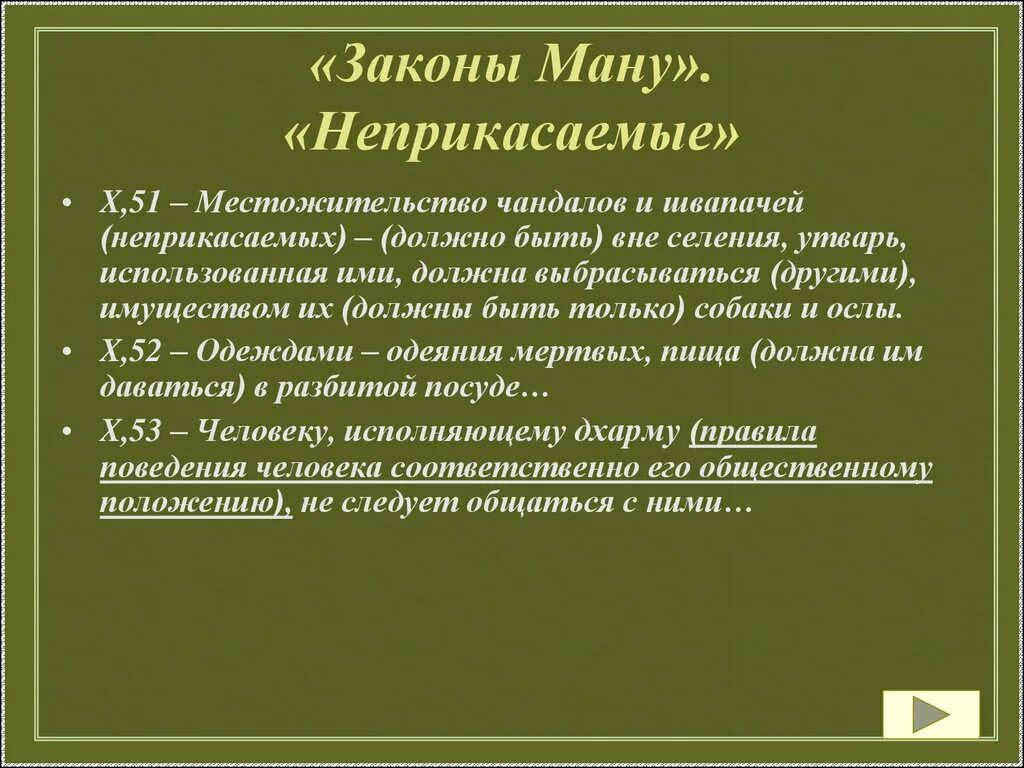 «Законы Ману». «Неприкасаемые»

• X,51 – Местожительство чандалов и швапачей (неприкасаемых) – (должно быть) вне селения, утварь, использованная ими, должна выбрасываться (другими), имуществом их (должны быть только) собаки и ослы.

• X,52 – Одеждами – одеяния мертвых, пища (должна им даваться) в разбитой посуде…

• X,53 – Человеку, исполняющему дхарму (правила поведения человека соответственно его общественному положению), не следует общаться с ними…